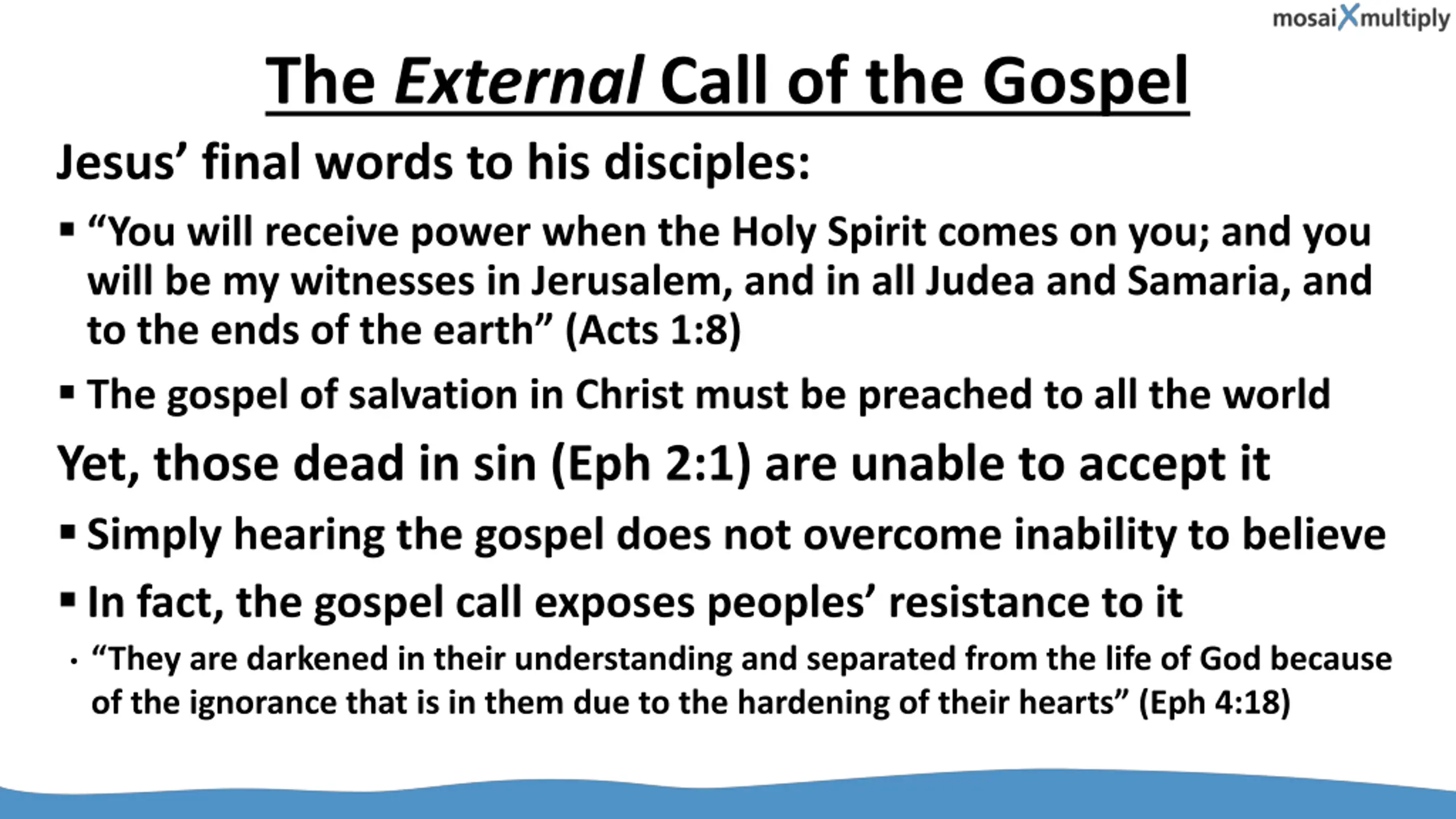 mosaiXmultiply

The External Call of the Gospel

Jesus’ final words to his disciples:

▪ “You will receive power when the Holy Spirit comes on you; and you will be my witnesses in Jerusalem, and in all Judea and Samaria, and to the ends of the earth” (Acts 1:8)

▪ The gospel of salvation in Christ must be preached to all the world

Yet, those dead in sin (Eph 2:1) are unable to accept it

▪ Simply hearing the gospel does not overcome inability to believe

▪ In fact, the gospel call exposes peoples’ resistance to it

• “They are darkened in their understanding and separated from the life of God because of the ignorance that is in them due to the hardening of their hearts” (Eph 4:18)